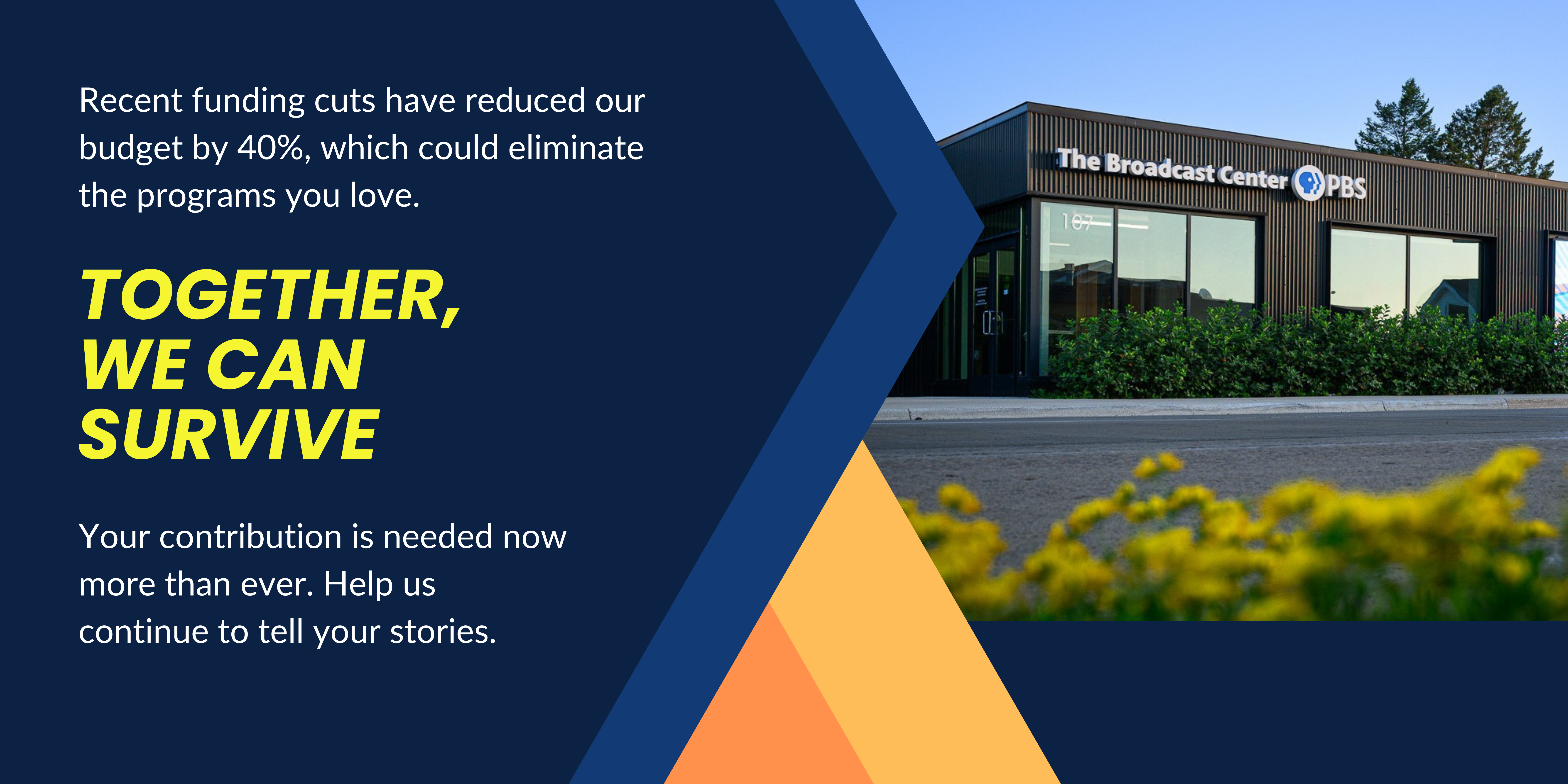 Recent funding cuts have reduced our budget by 40%, which could eliminate the programs you love.

TOGETHER, WE CAN SURVIVE

Your contribution is needed now more than ever. Help us continue to tell your stories.

The Broadcast Center PBS

107